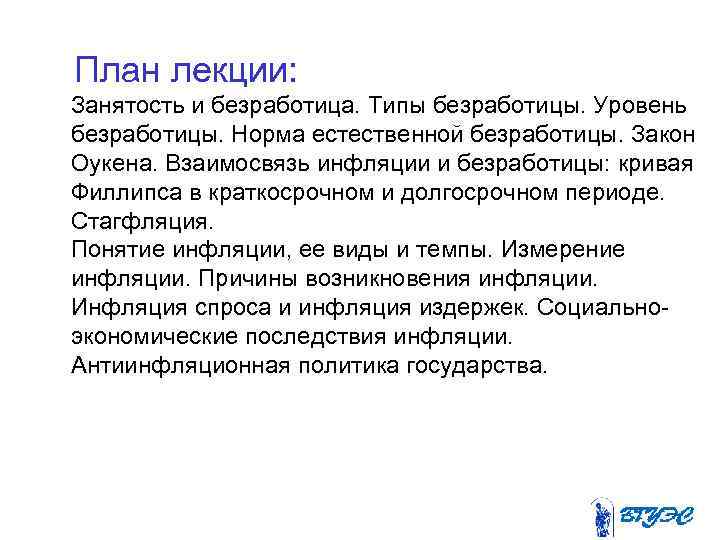 План лекции:

Занятость и безработица. Типы безработицы. Уровень безработицы. Норма естественной безработицы. Закон Оукена. Взаимосвязь инфляции и безработицы: кривая Филлипса в краткосрочном и долгосрочном периоде. Стагфляция.
Понятие инфляции, ее виды и темпы. Измерение инфляции. Причины возникновения инфляции. Инфляция спроса и инфляция издержек. Социально-экономические последствия инфляции. Антиинфляционная политика государства.

ВГУЭС